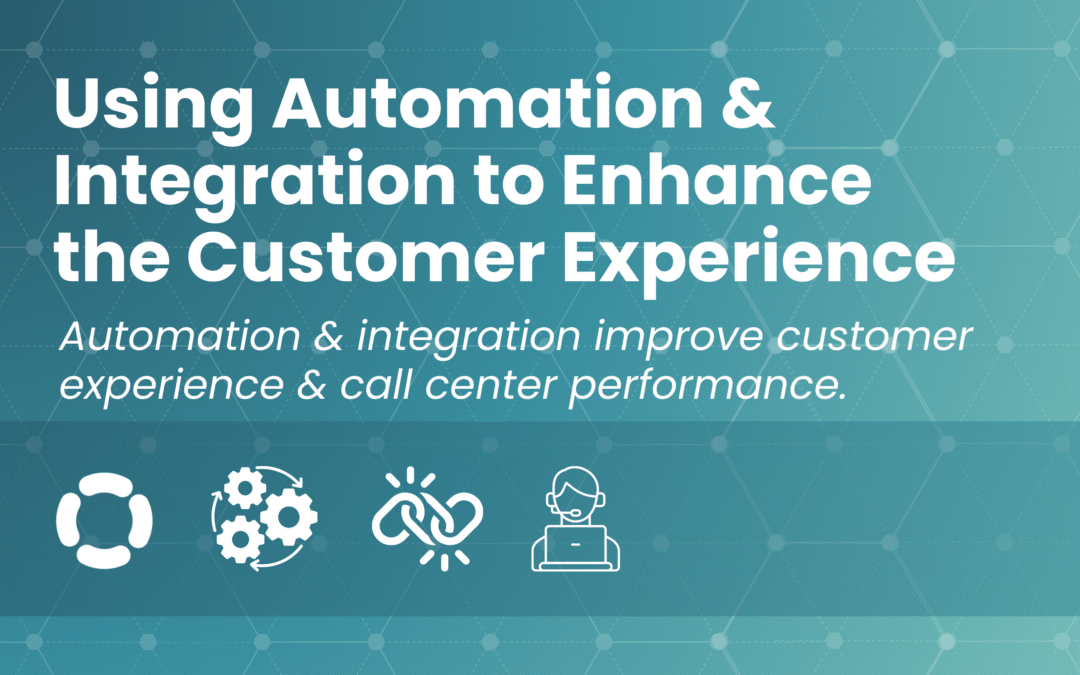 Using Automation & Integration to Enhance the Customer Experience

Automation & integration improve customer experience & call center performance.